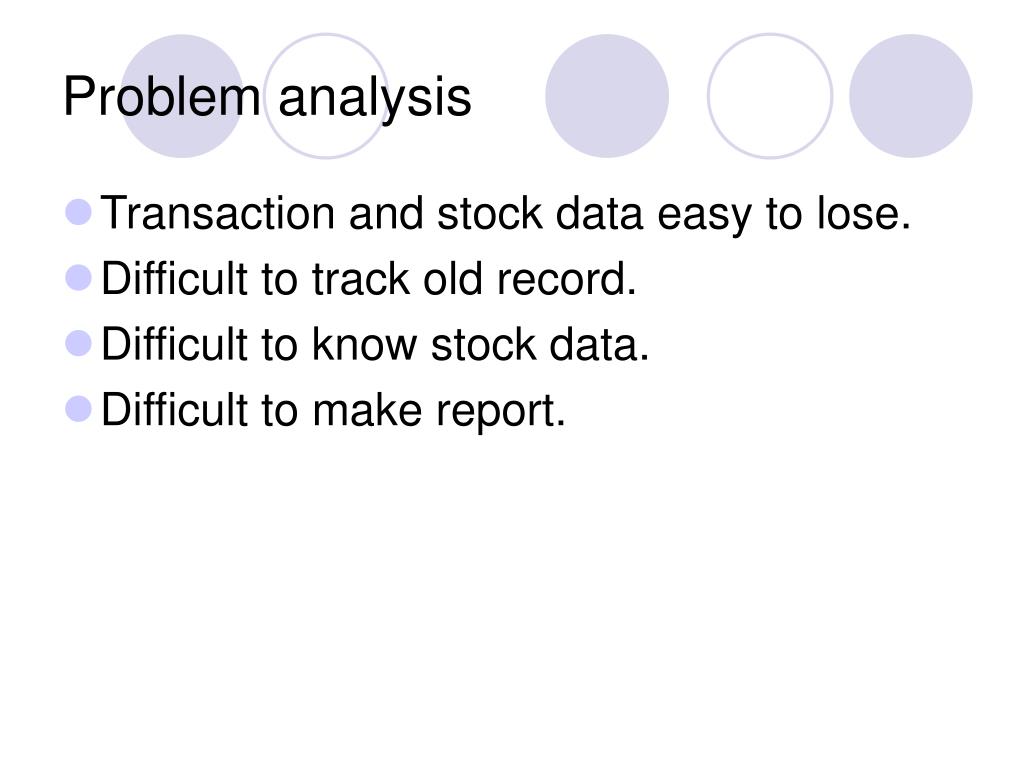 Problem analysis

- Transaction and stock data easy to lose.
- Difficult to track old record.
- Difficult to know stock data.
- Difficult to make report.